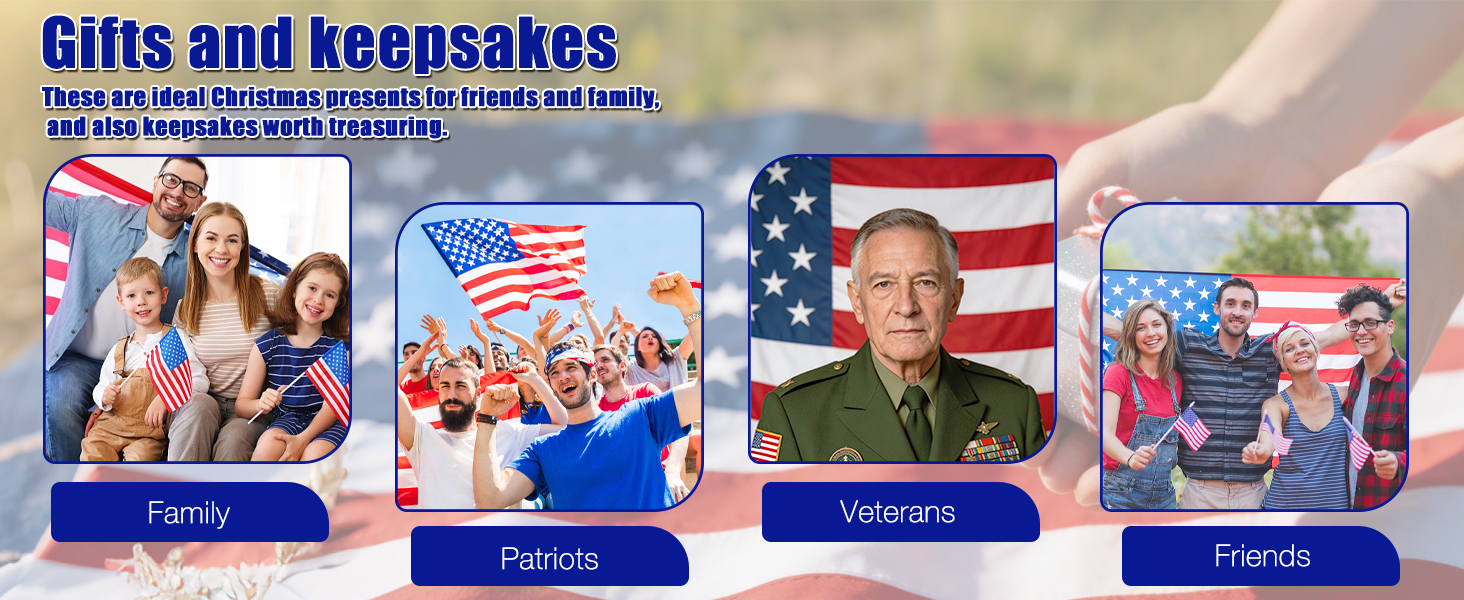 Gifts and keepsakes

These are ideal Christmas presents for friends and family, and also keepsakes worth treasuring.

Family

Patriots

Veterans

Friends